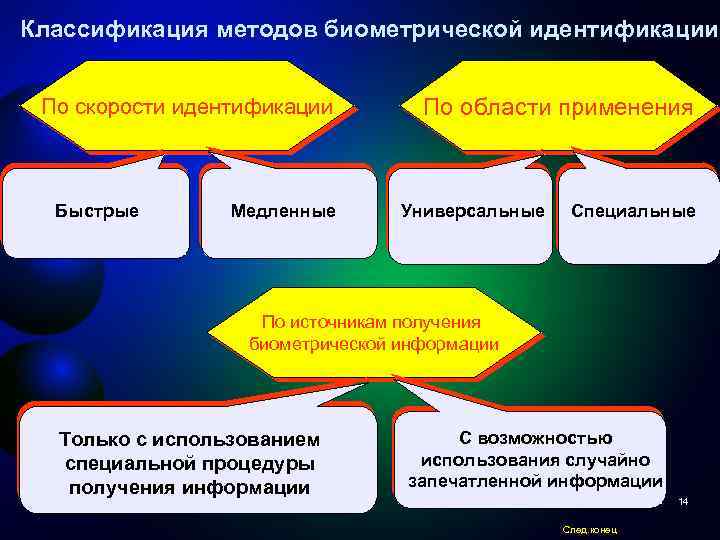 Классификация методов биометрической идентификации

По скорости идентификации

По области применения

Быстрые

Медленные

Универсальные

Специальные

По источникам получения биометрической информации

Только с использованием специальной процедуры получения информации

С возможностью использования случайно запечатленной информации

14

След. конец